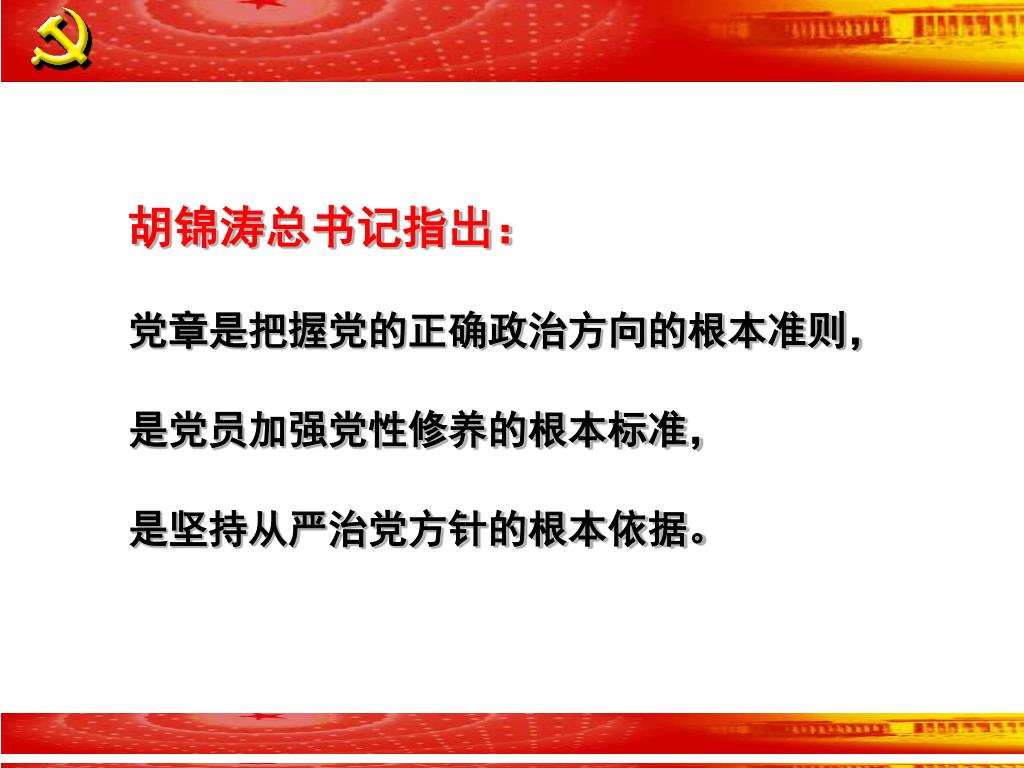 胡锦涛总书记指出：

党章是把握党的正确政治方向的根本准则，

是党员加强党性修养的根本标准，

是坚持从严治党方针的根本依据。